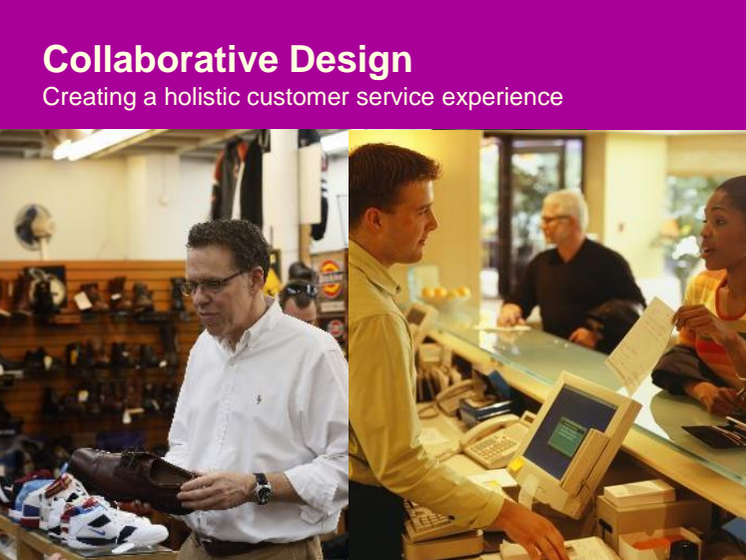 Collaborative Design
Creating a holistic customer service experience